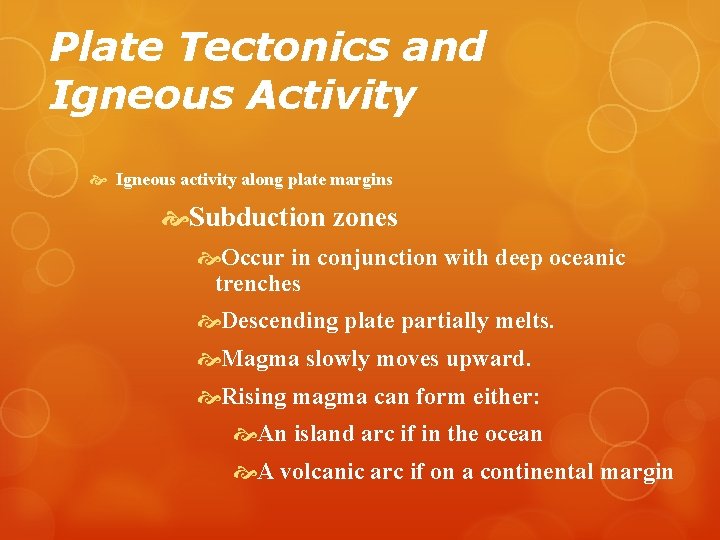 Plate Tectonics and Igneous Activity

Igneous activity along plate margins

Subduction zones

Occur in conjunction with deep oceanic trenches

Descending plate partially melts.

Magma slowly moves upward.

Rising magma can form either:

An island arc if in the ocean

A volcanic arc if on a continental margin